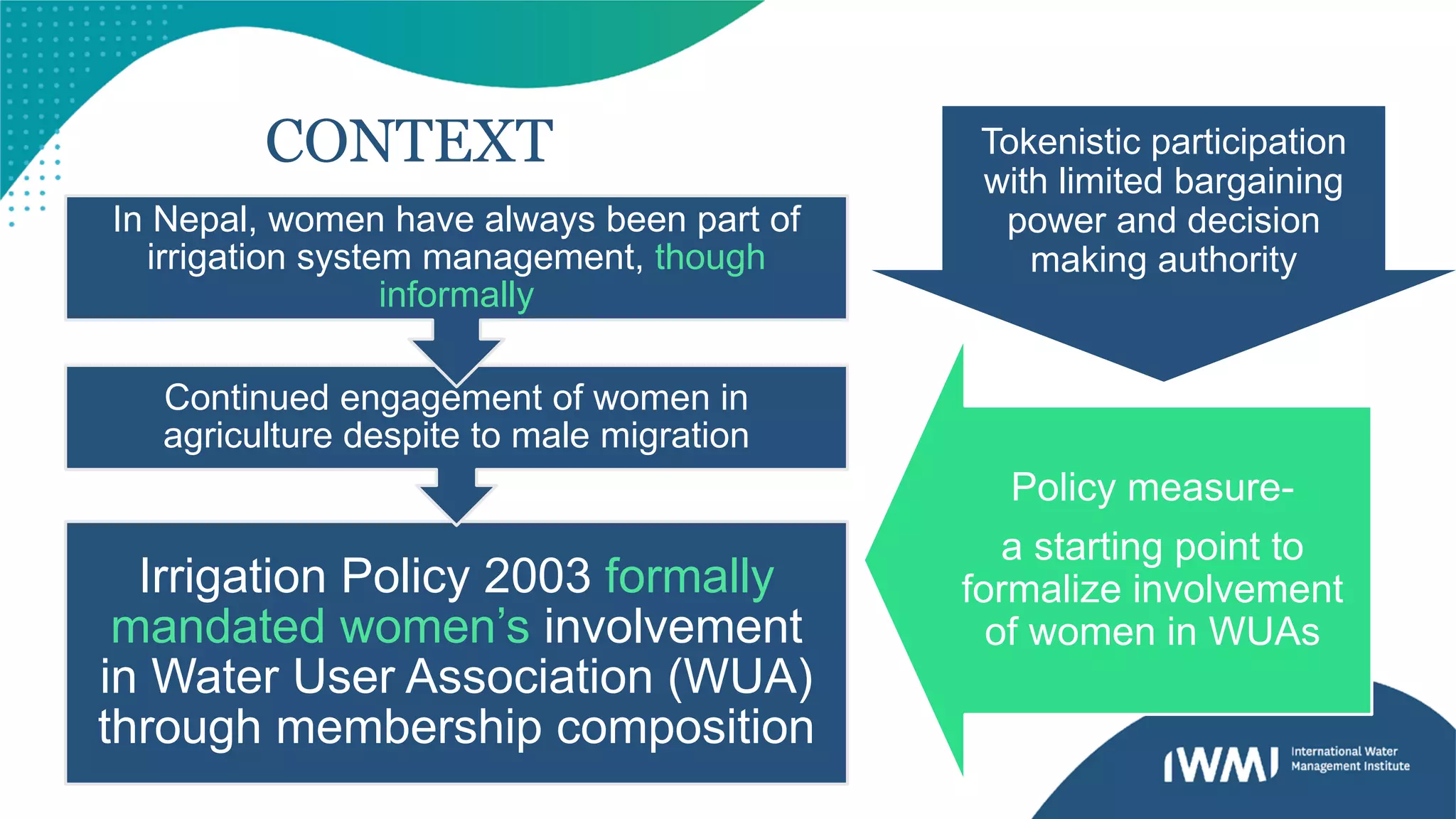 CONTEXT

In Nepal, women have always been part of irrigation system management, though informally

Continued engagement of women in agriculture despite to male migration

Irrigation Policy 2003 formally mandated women's involvement in Water User Association (WUA) through membership composition

Tokenistic participation with limited bargaining power and decision making authority

Policy measure-

a starting point to formalize involvement of women in WUAs

IWMI International Water Management Institute